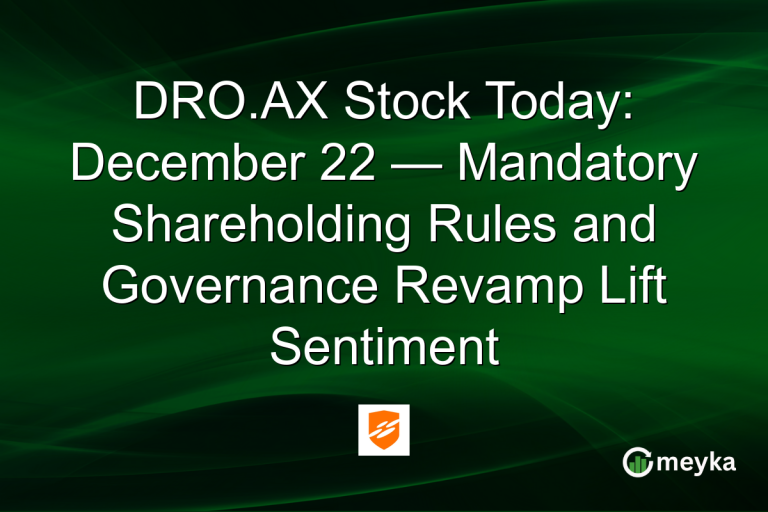 DRO.AX Stock Today: December 22 — Mandatory Shareholding Rules and Governance Revamp Lift Sentiment

meyka